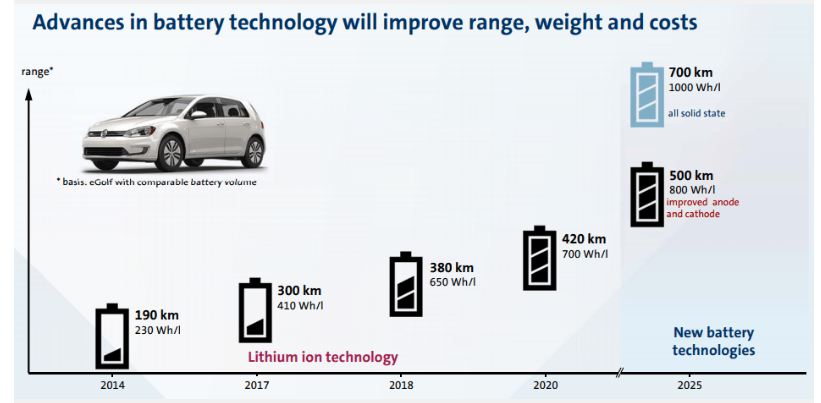 Advances in battery technology will improve range, weight and costs

range*

* basis. eGolf with comparable battery volume

190 km
230 Wh/l

300 km
410 Wh/l

380 km
650 Wh/l

420 km
700 Wh/l

500 km
800 Wh/l
improved anode and cathode

700 km
1000 Wh/l
all solid state

Lithium ion technology

New battery technologies

2014
2017
2018
2020
2025